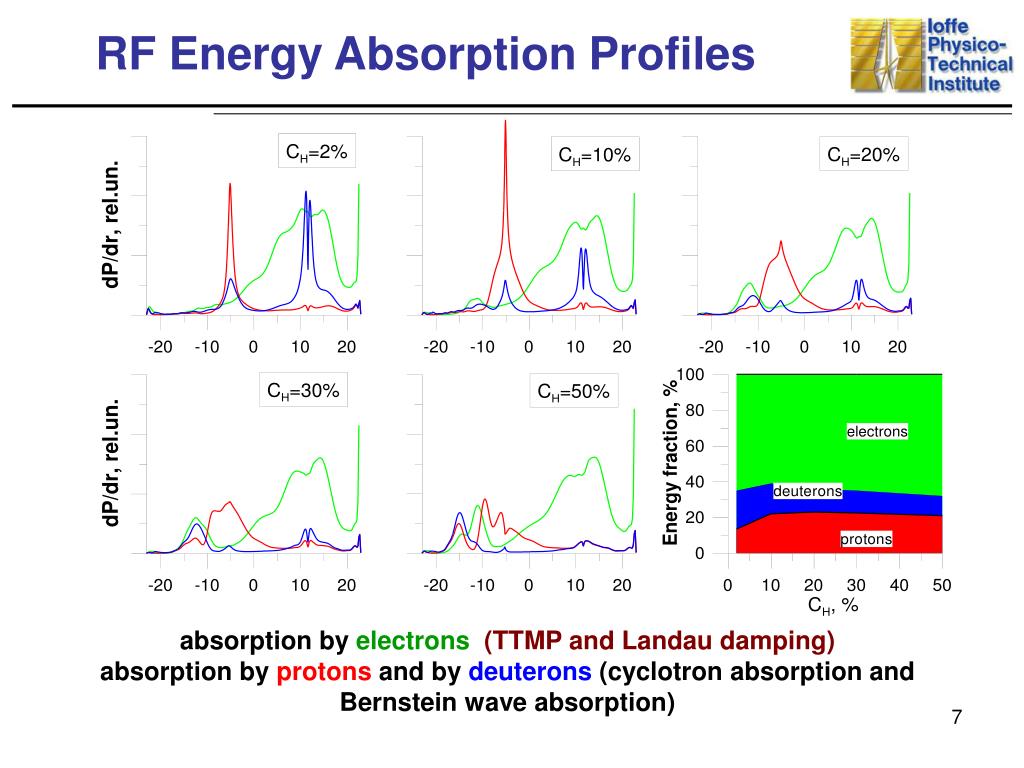 RF Energy Absorption Profiles

Ioffe Physico-Technical Institute

dP/dr, rel.un.

$C_H$=2%

-20 -10 0 10 20

$C_H$=10%

-20 -10 0 10 20

$C_H$=20%

-20 -10 0 10 20

dP/dr, rel.un.

$C_H$=30%

-20 -10 0 10 20

$C_H$=50%

-20 -10 0 10 20

Energy fraction, %

100
80
60
40
20
0

electrons

deuterons

protons

0 10 20 30 40 50

$C_H$, %

absorption by electrons (TTMP and Landau damping)
absorption by protons and by deuterons (cyclotron absorption and Bernstein wave absorption)

7